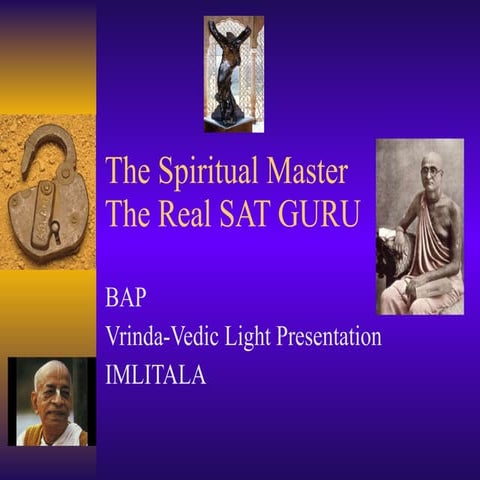 The Spiritual Master
The Real SAT GURU

BAP
Vrinda-Vedic Light Presentation
IMLITALA